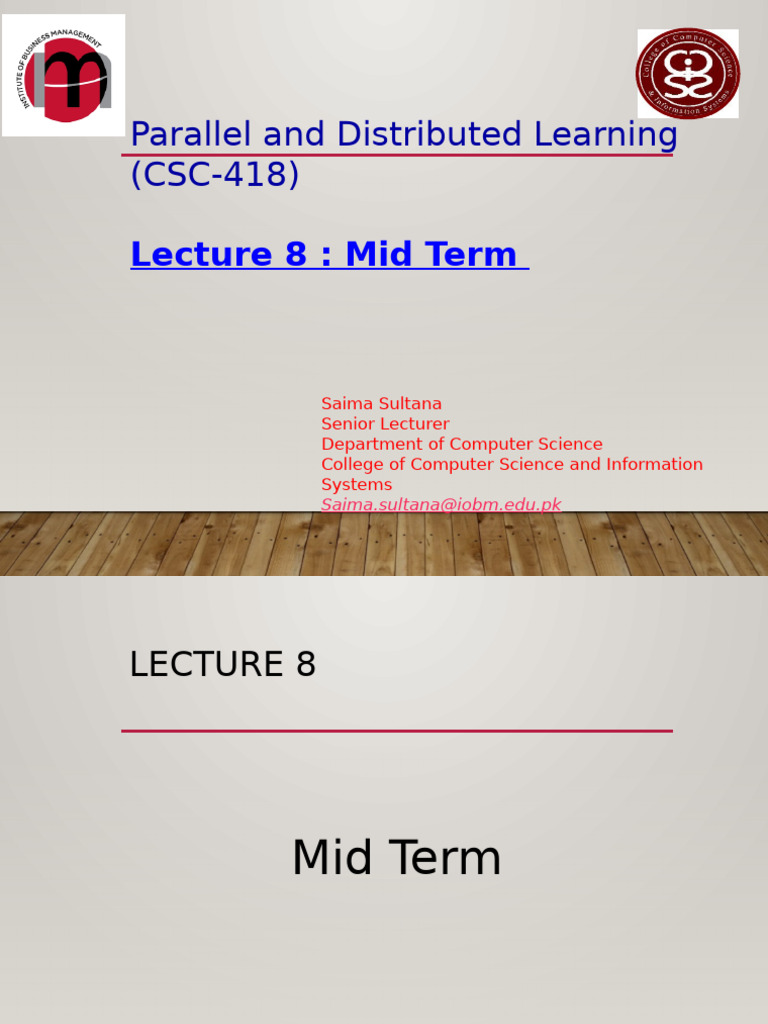 INSTITUTE OF BUSINESS MANAGEMENT

College of Computer Science & Information Systems

Parallel and Distributed Learning (CSC-418)

Lecture 8 : Mid Term

Saima Sultana
Senior Lecturer
Department of Computer Science
College of Computer Science and Information Systems
Saima.sultana@iobm.edu.pk

LECTURE 8

Mid Term